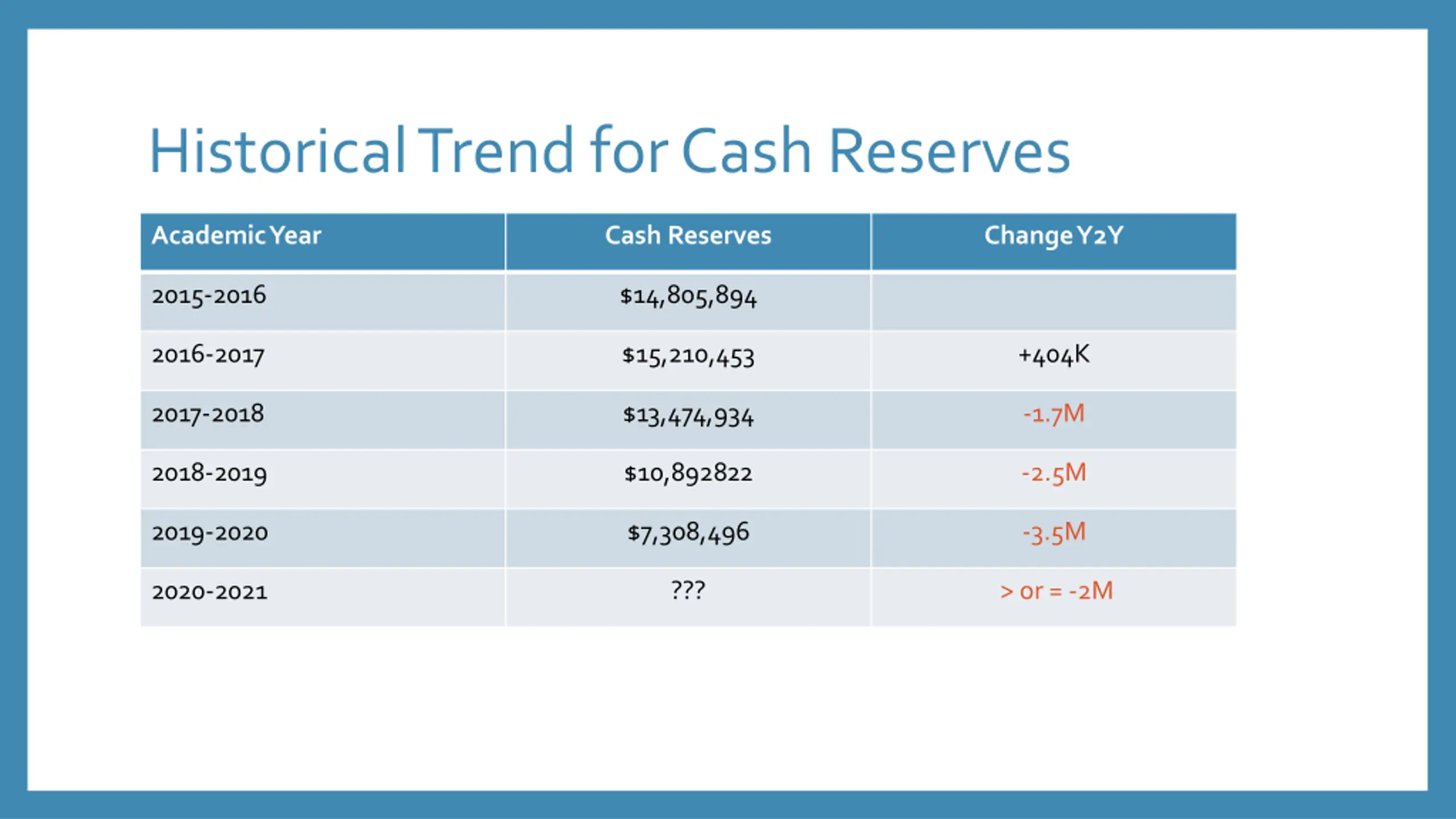 Historical Trend for Cash Reserves

| Academic Year | Cash Reserves | Change Y2Y |
|---|---|---|
| 2015-2016 | \$14,805,894 | |
| 2016-2017 | \$15,210,453 | +404K |
| 2017-2018 | \$13,474,934 | -1.7M |
| 2018-2019 | \$10,892822 | -2.5M |
| 2019-2020 | \$7,308,496 | -3.5M |
| 2020-2021 | ??? | > or = -2M |